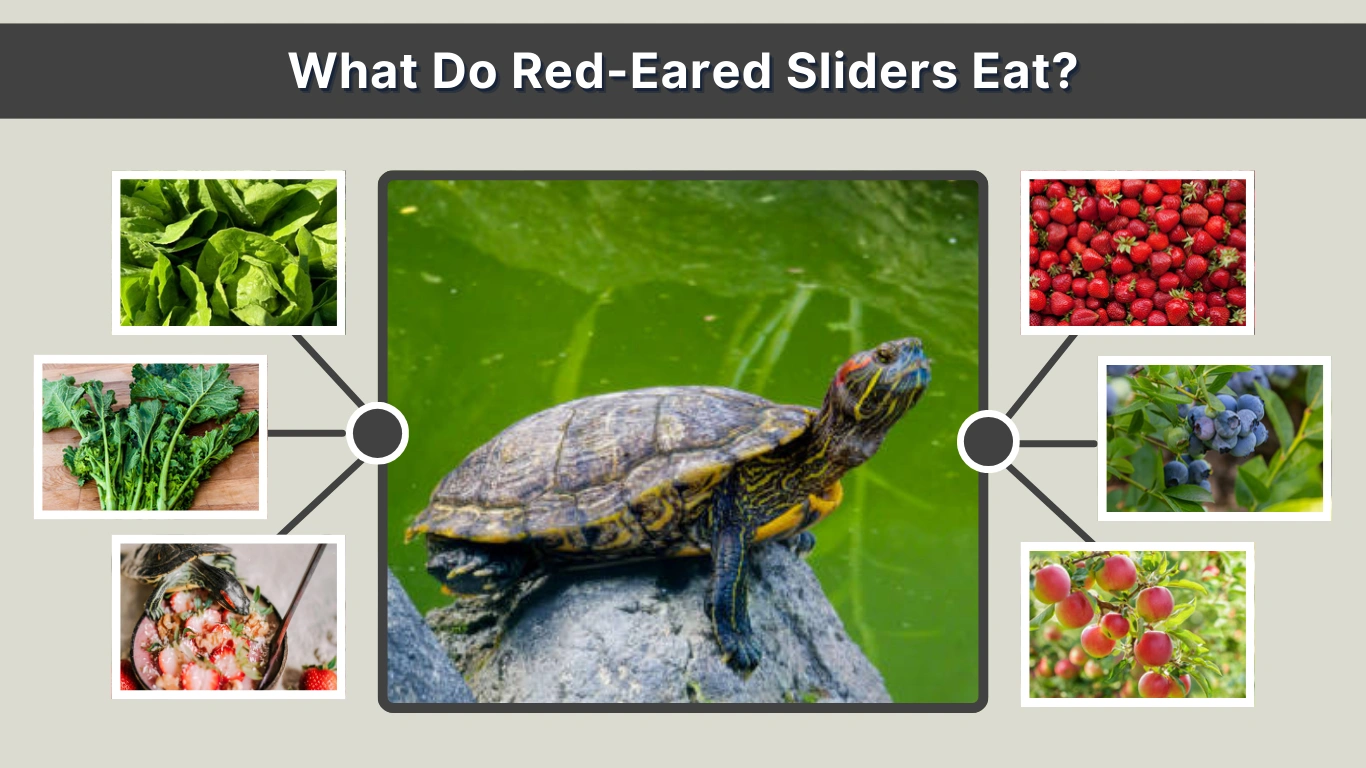 What Do Red-Eared Sliders Eat?